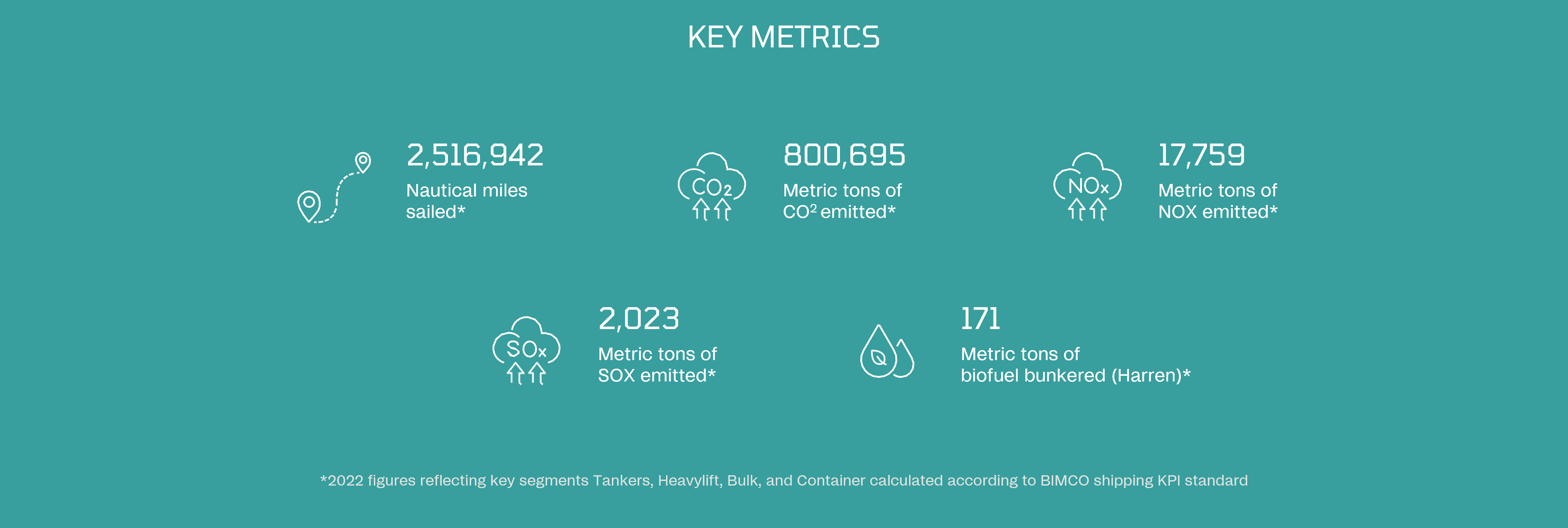 KEY METRICS

2,516,942
Nautical miles sailed*

$CO_2$

800,695
Metric tons of $CO^2$ emitted*

$NO_x$

17,759
Metric tons of NOX emitted*

$SO_x$

2,023
Metric tons of SOX emitted*

171
Metric tons of biofuel bunkered (Harren)*

*2022 figures reflecting key segments Tankers, Heavylift, Bulk, and Container calculated according to BIMCO shipping KPI standard